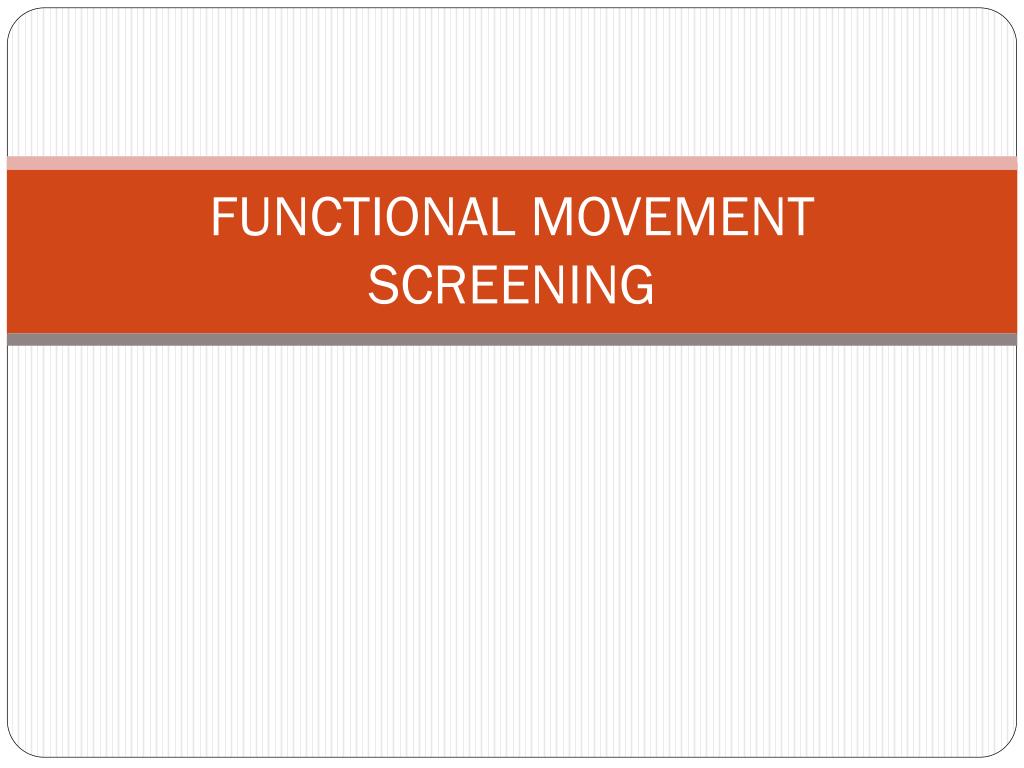 FUNCTIONAL MOVEMENT SCREENING